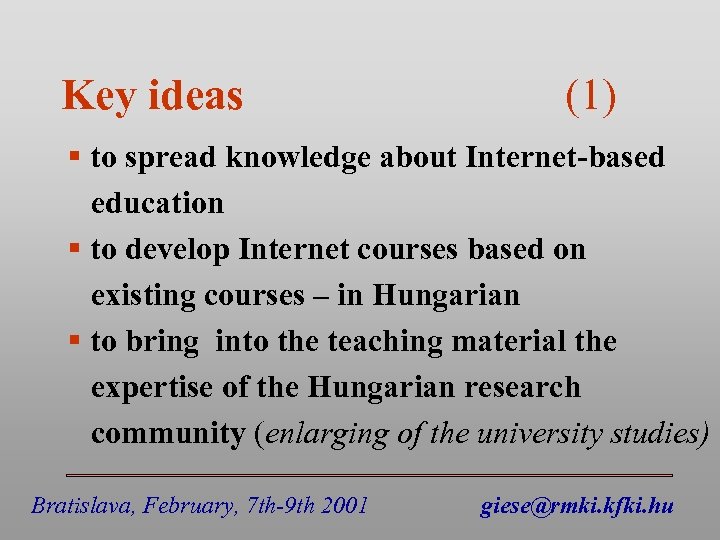 Key ideas (1)

▪ to spread knowledge about Internet-based education
▪ to develop Internet courses based on existing courses – in Hungarian
▪ to bring into the teaching material the expertise of the Hungarian research community (enlarging of the university studies)

Bratislava, February, 7th-9th 2001 giese@rmki.kfki.hu